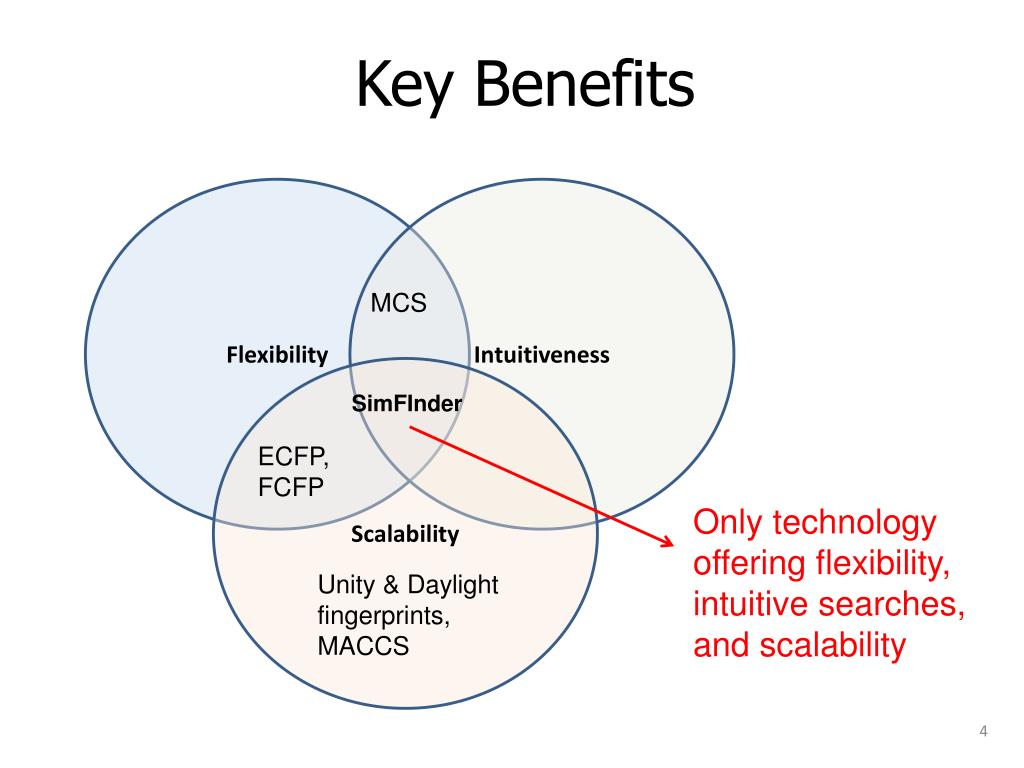 Key Benefits

MCS

Flexibility

Intuitiveness

SimFInder

ECFP, FCFP

Scalability

Unity & Daylight fingerprints, MACCS

Only technology offering flexibility, intuitive searches, and scalability

4